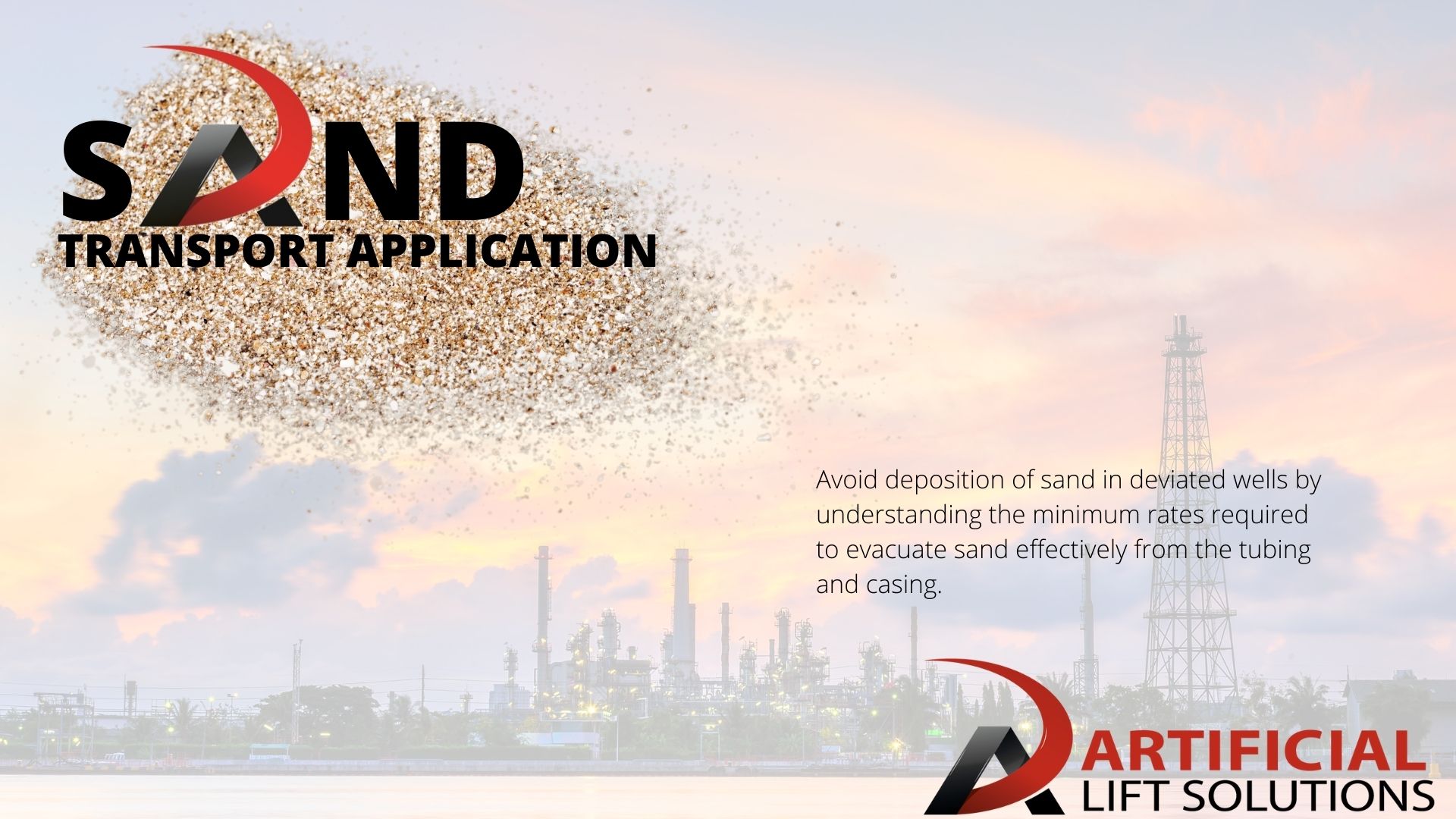 SAND
TRANSPORT APPLICATION

Avoid deposition of sand in deviated wells by understanding the minimum rates required to evacuate sand effectively from the tubing and casing.

ARTIFICIAL
LIFT SOLUTIONS